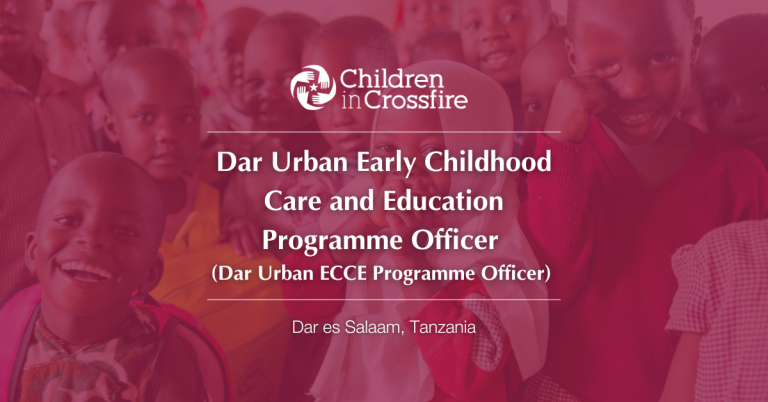 Children in Crossfire

Dar Urban Early Childhood Care and Education Programme Officer
(Dar Urban ECCE Programme Officer)

Dar es Salaam, Tanzania